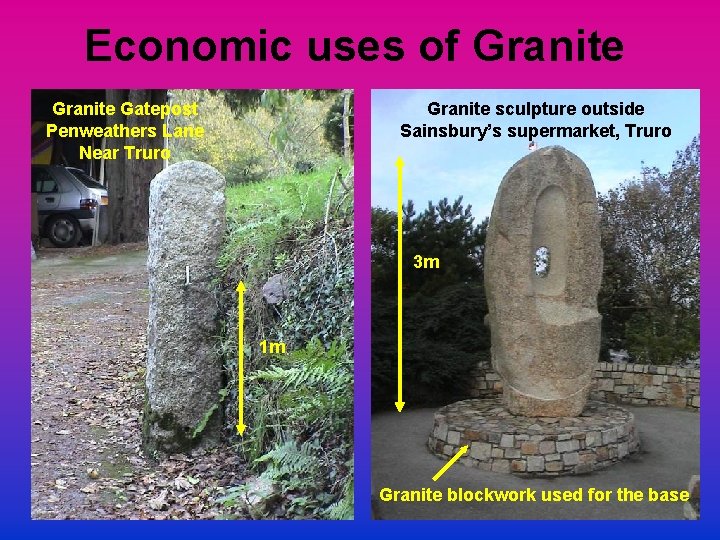 Economic uses of Granite

Granite Gatepost Penweathers Lane Near Truro

1m

Granite sculpture outside Sainsbury's supermarket, Truro

3m

Granite blockwork used for the base